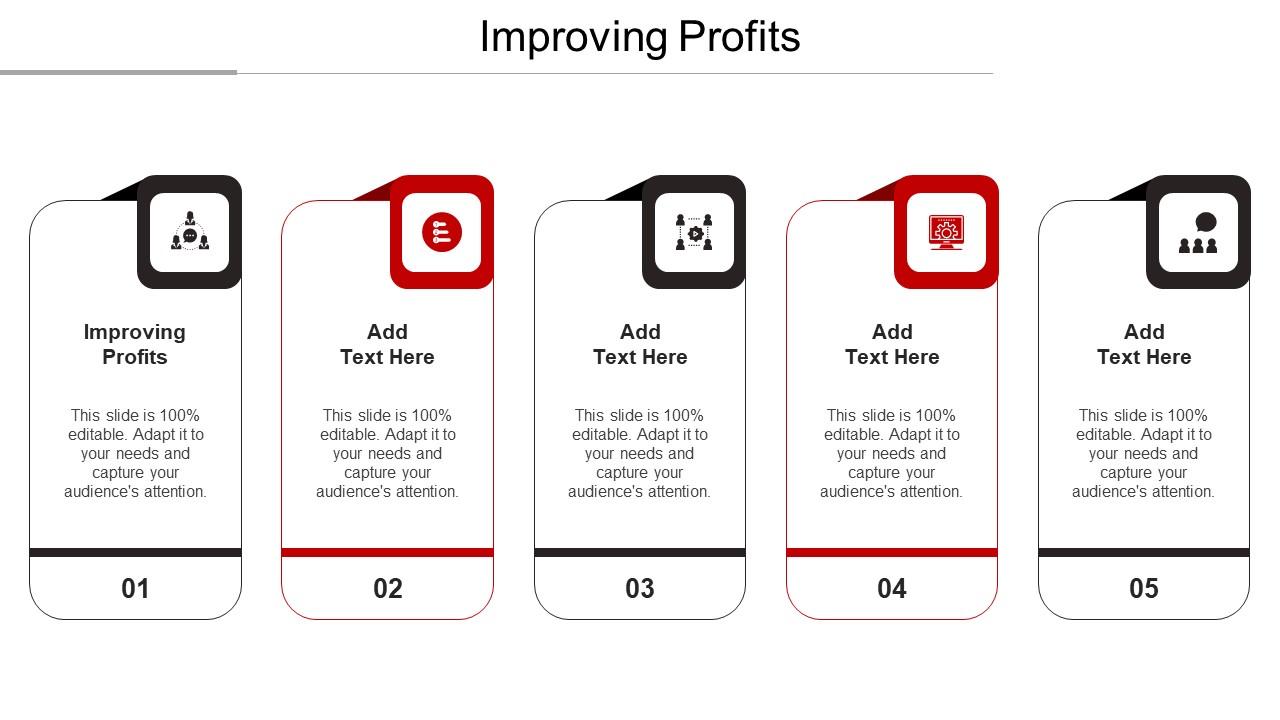 Improving Profits

Improving Profits

This slide is 100% editable. Adapt it to your needs and capture your audience's attention.

01

Add Text Here

This slide is 100% editable. Adapt it to your needs and capture your audience's attention.

02

Add Text Here

This slide is 100% editable. Adapt it to your needs and capture your audience's attention.

03

Add Text Here

This slide is 100% editable. Adapt it to your needs and capture your audience's attention.

04

Add Text Here

This slide is 100% editable. Adapt it to your needs and capture your audience's attention.

05